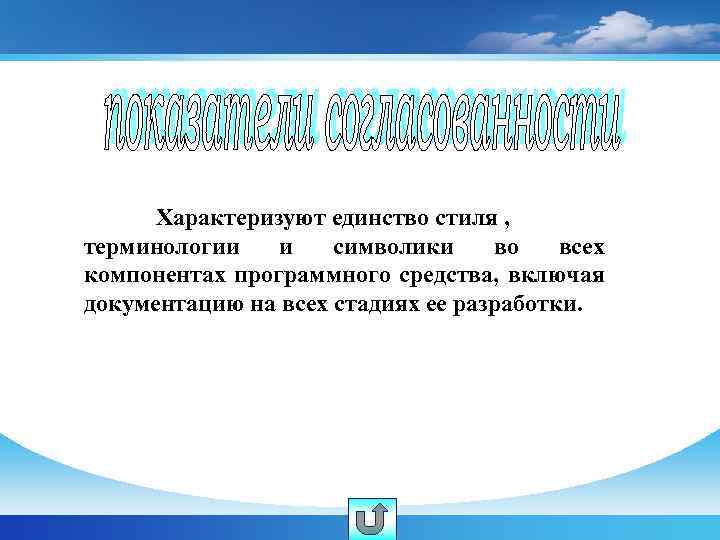 показатели согласованности

Характеризуют единство стиля , терминологии и символики во всех компонентах программного средства, включая документацию на всех стадиях ее разработки.